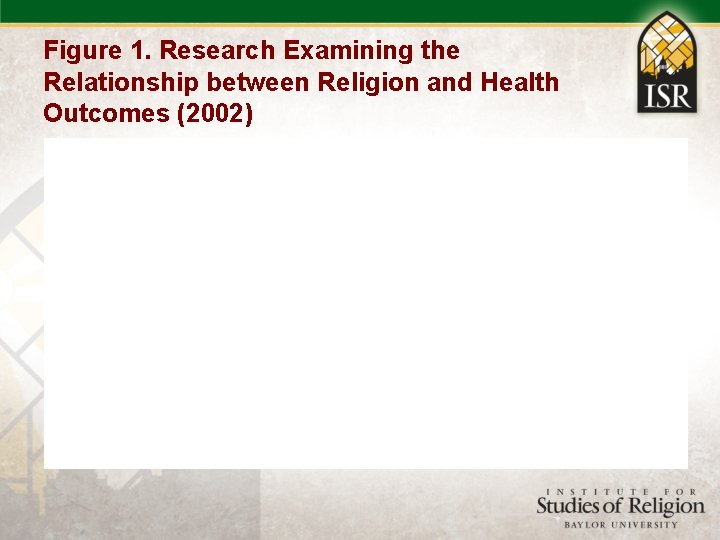 Figure 1. Research Examining the Relationship between Religion and Health Outcomes (2002)

ISR

INSTITUTE FOR
Studies of Religion
BAYLOR UNIVERSITY